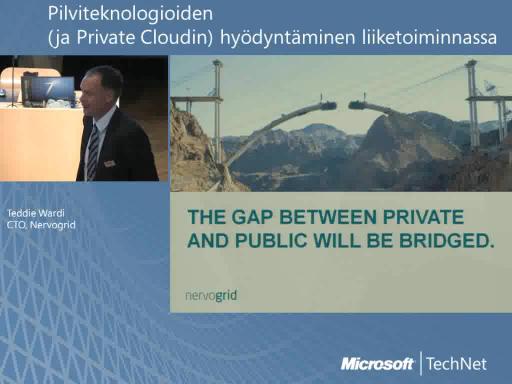 Pilviteknologioiden
(ja Private Cloudin) hyödyntäminen liiketoiminnassa

Teddie Wardi
CTO, Nervogrid

THE GAP BETWEEN PRIVATE AND PUBLIC WILL BE BRIDGED.

nervogrid

Microsoft | TechNet